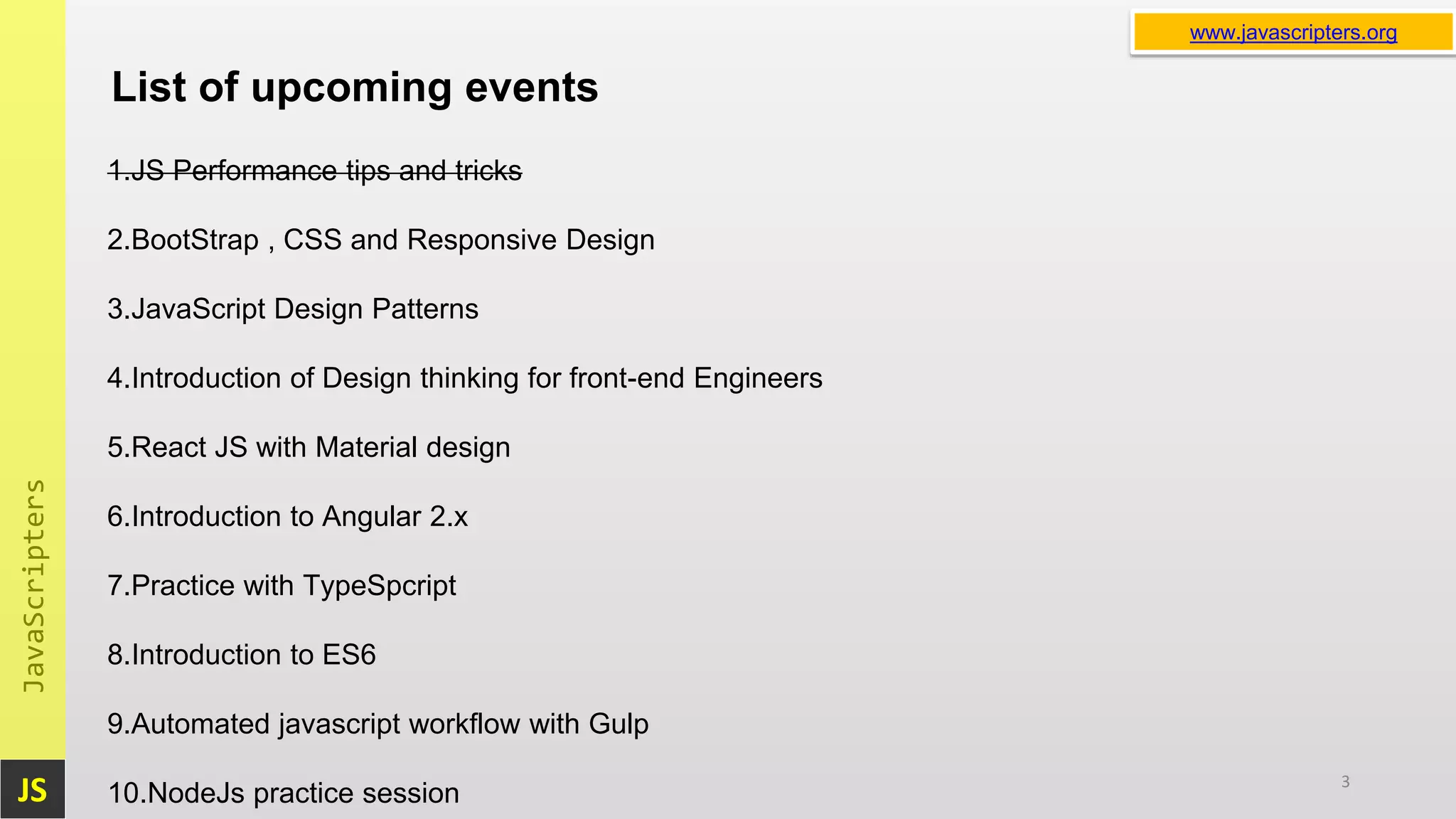 www.javascripters.org

List of upcoming events

1.JS Performance tips and tricks

2.BootStrap , CSS and Responsive Design

3.JavaScript Design Patterns

4.Introduction of Design thinking for front-end Engineers

5.React JS with Material design

6.Introduction to Angular 2.x

7.Practice with TypeSpcript

8.Introduction to ES6

9.Automated javascript workflow with Gulp

10.NodeJs practice session

JavaScripters

JS

3